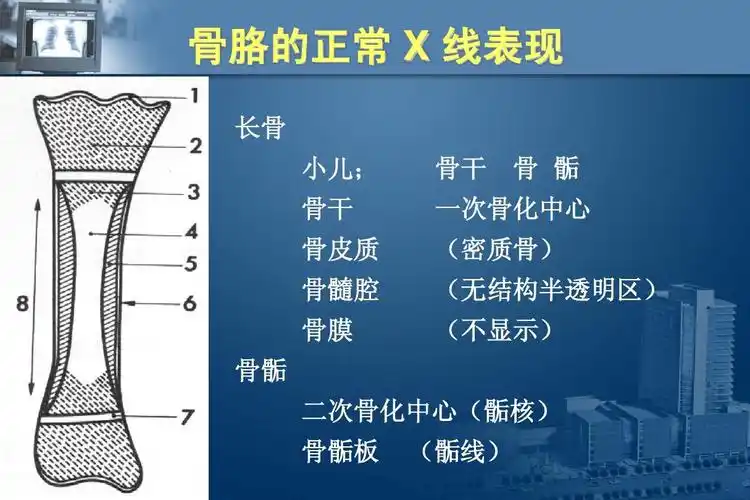 骨胳的正常 X 线表现

1
2
3
4
5
6
7
8

长骨
小儿； 骨干 骨 骺
骨干 一次骨化中心
骨皮质 （密质骨）
骨髓腔 （无结构半透明区）
骨膜 （不显示）
骨骺
二次骨化中心（骺核）
骨骺板 （骺线）